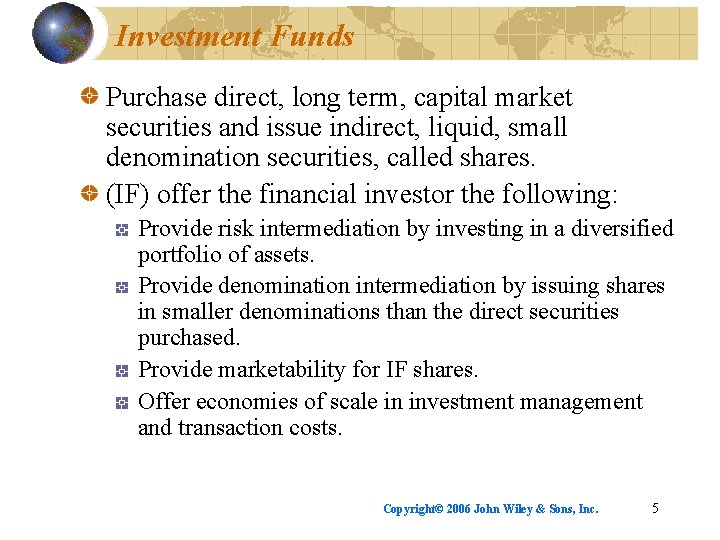 Investment Funds

Purchase direct, long term, capital market securities and issue indirect, liquid, small denomination securities, called shares.

(IF) offer the financial investor the following:

Provide risk intermediation by investing in a diversified portfolio of assets.

Provide denomination intermediation by issuing shares in smaller denominations than the direct securities purchased.

Provide marketability for IF shares.

Offer economies of scale in investment management and transaction costs.

Copyright© 2006 John Wiley & Sons, Inc.

5